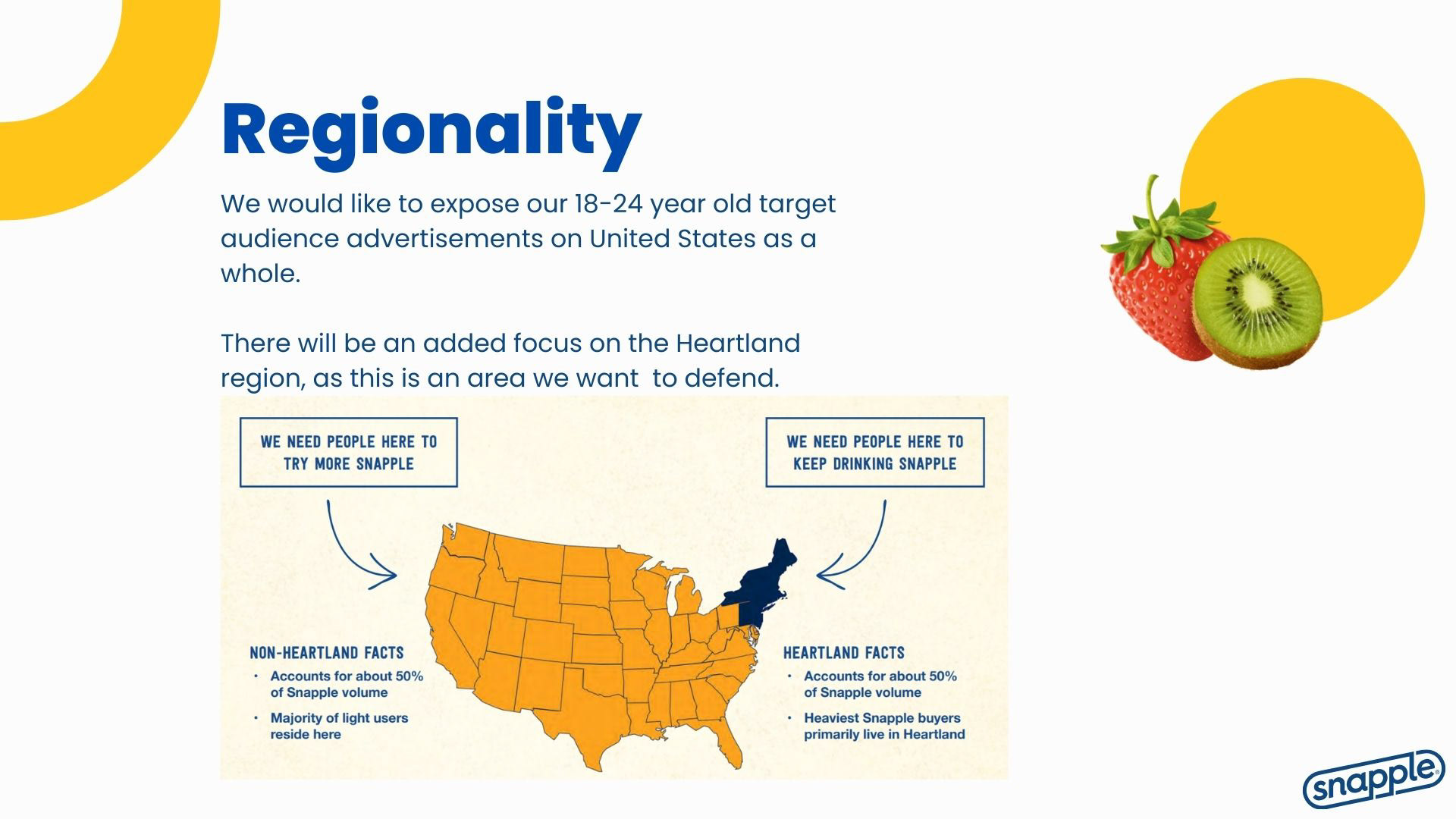 Regionality

We would like to expose our 18-24 year old target audience advertisements on United States as a whole.

There will be an added focus on the Heartland region, as this is an area we want  to defend.

WE NEED PEOPLE HERE TO TRY MORE SNAPPLE

WE NEED PEOPLE HERE TO KEEP DRINKING SNAPPLE

NON-HEARTLAND FACTS
• Accounts for about 50% of Snapple volume
• Majority of light users reside here

HEARTLAND FACTS
• Accounts for about 50% of Snapple volume
• Heaviest Snapple buyers primarily live in Heartland

snapple